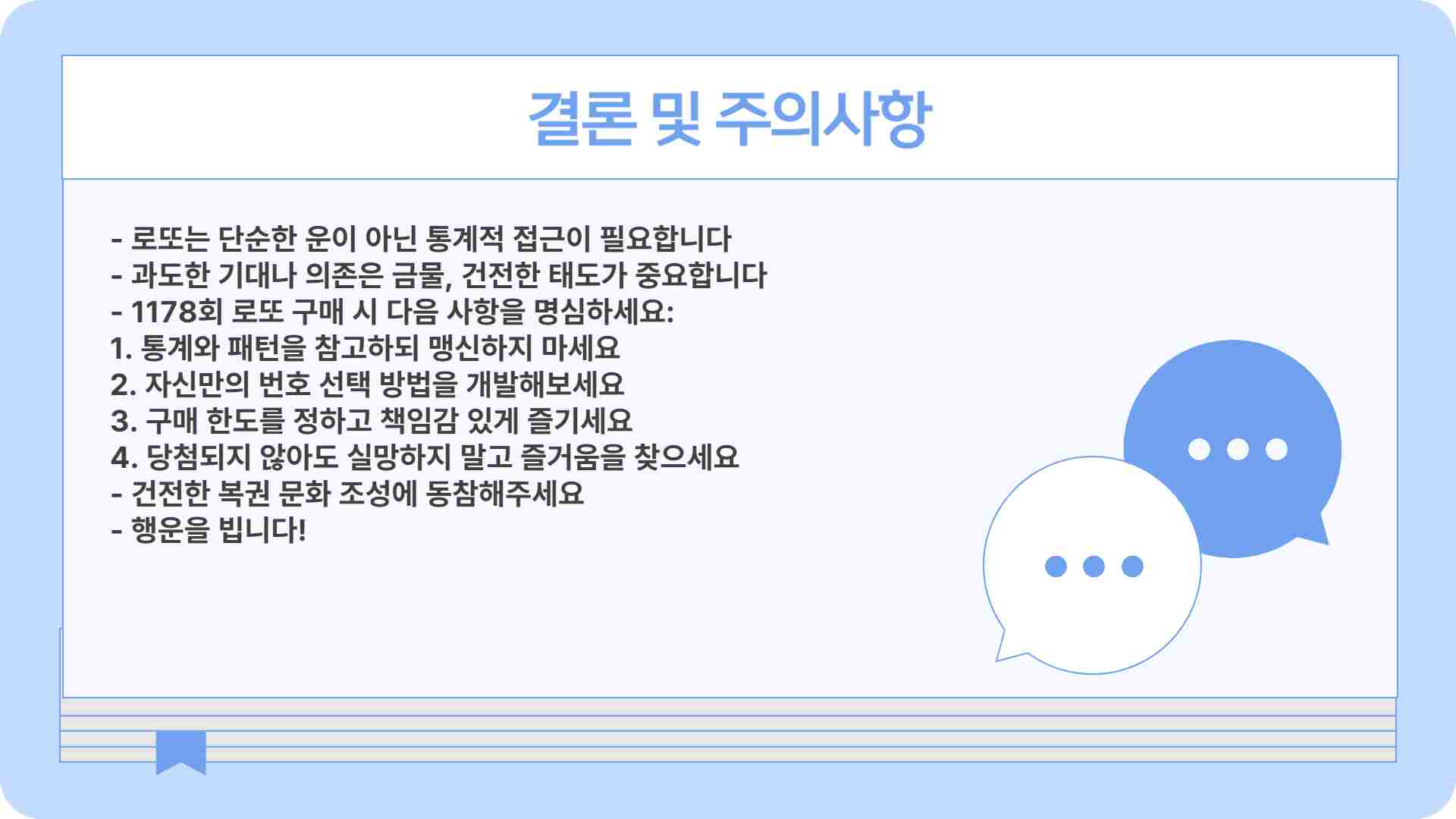 결론 및 주의사항

- 로또는 단순한 운이 아닌 통계적 접근이 필요합니다
- 과도한 기대나 의존은 금물, 건전한 태도가 중요합니다
- 1178회 로또 구매 시 다음 사항을 명심하세요:
1. 통계와 패턴을 참고하되 맹신하지 마세요
2. 자신만의 번호 선택 방법을 개발해보세요
3. 구매 한도를 정하고 책임감 있게 즐기세요
4. 당첨되지 않아도 실망하지 말고 즐거움을 찾으세요
- 건전한 복권 문화 조성에 동참해주세요
- 행운을 빕니다!